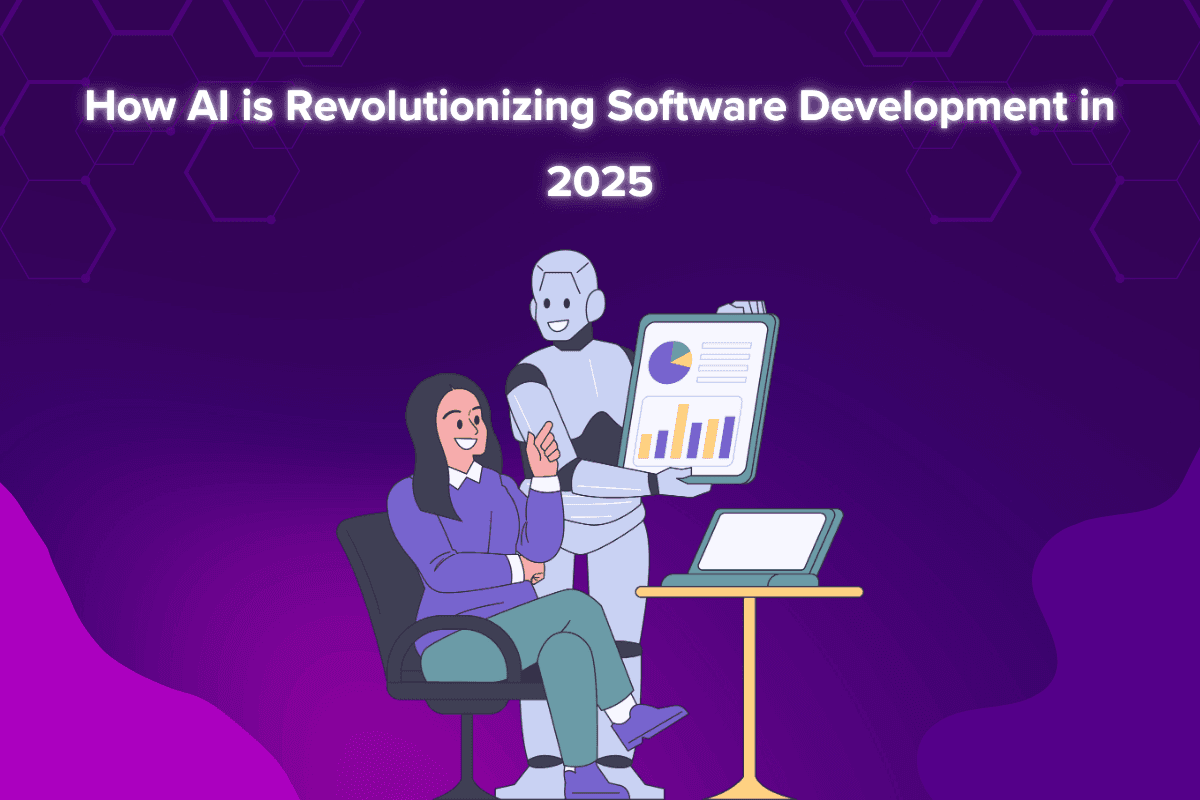 How AI is Revolutionizing Software Development in 2025